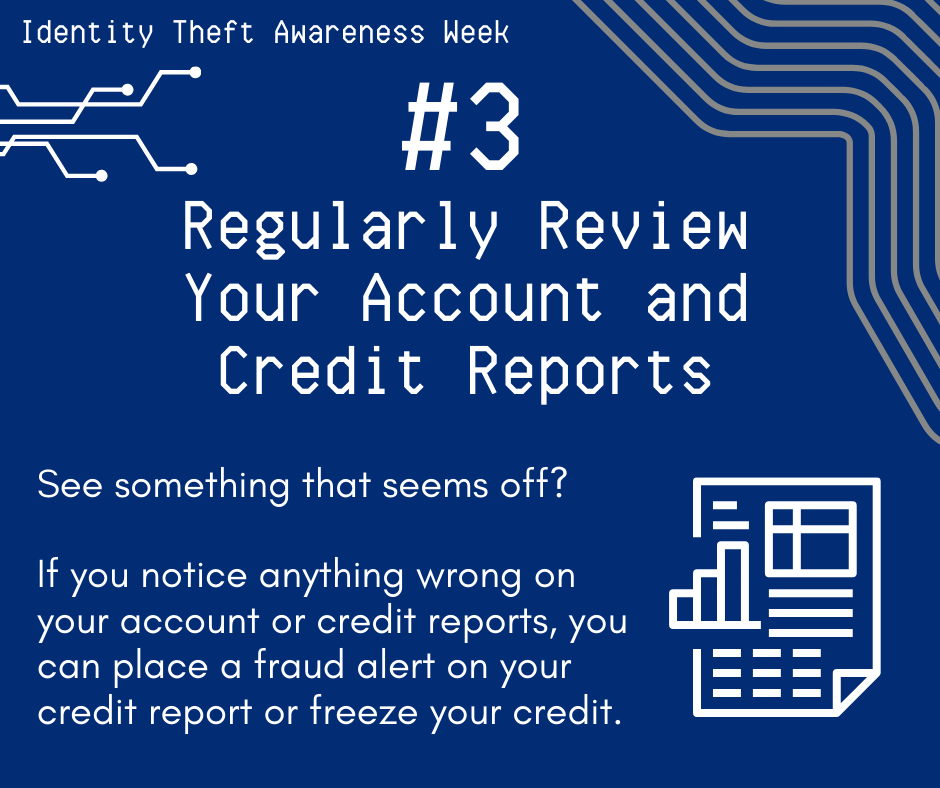 Identity Theft Awareness Week

#3

Regularly Review Your Account and Credit Reports

See something that seems off?

If you notice anything wrong on your account or credit reports, you can place a fraud alert on your credit report or freeze your credit.